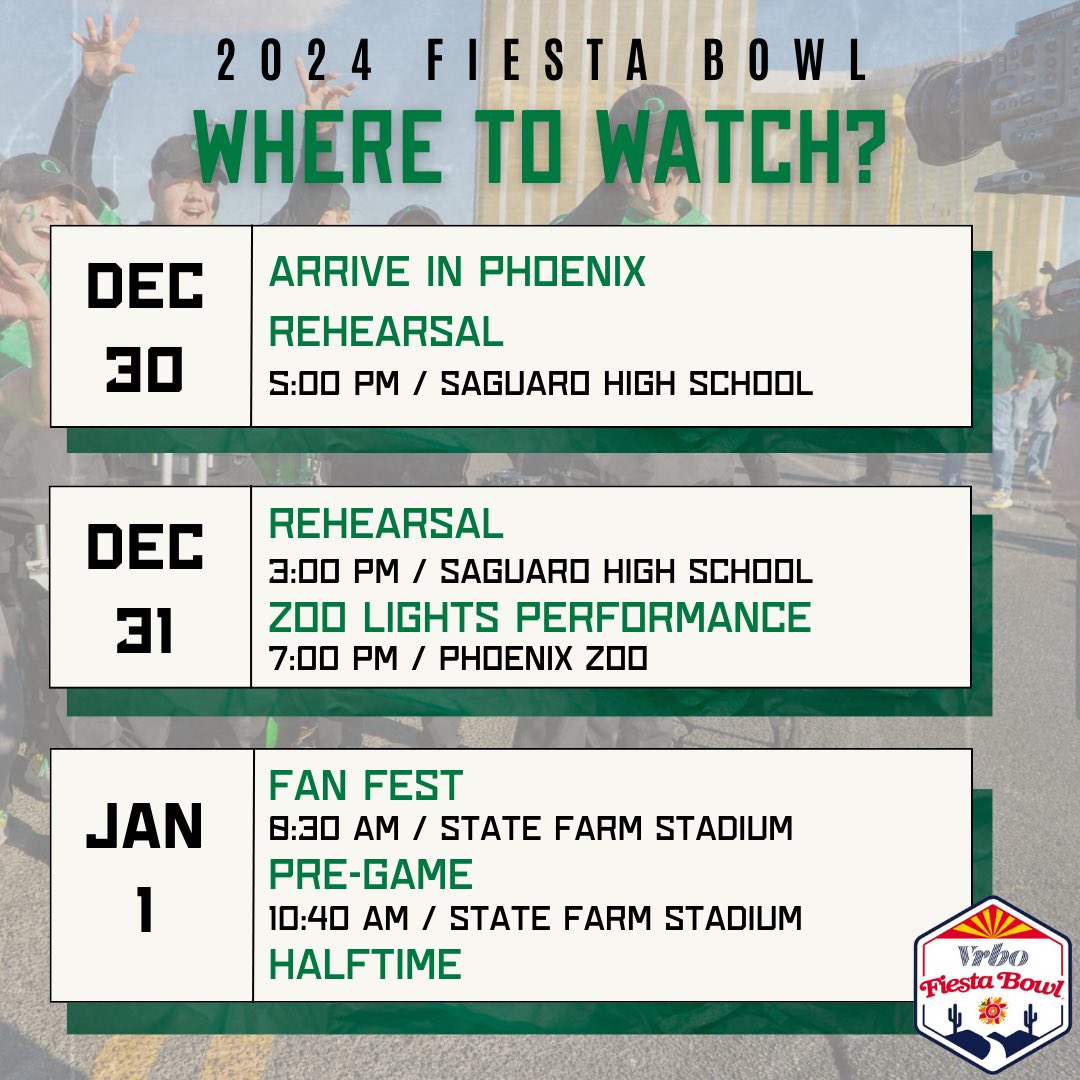 2024 FIESTA BOWL
WHERE TO WATCH?

DEC 30

ARRIVE IN PHOENIX
REHEARSAL
5:00 PM / SAGUARO HIGH SCHOOL

DEC 31

REHEARSAL
3:00 PM / SAGUARO HIGH SCHOOL
ZOO LIGHTS PERFORMANCE
7:00 PM / PHOENIX ZOO

JAN 1

FAN FEST
8:30 AM / STATE FARM STADIUM
PRE-GAME
10:40 AM / STATE FARM STADIUM
HALFTIME

Vrbo Fiesta Bowl